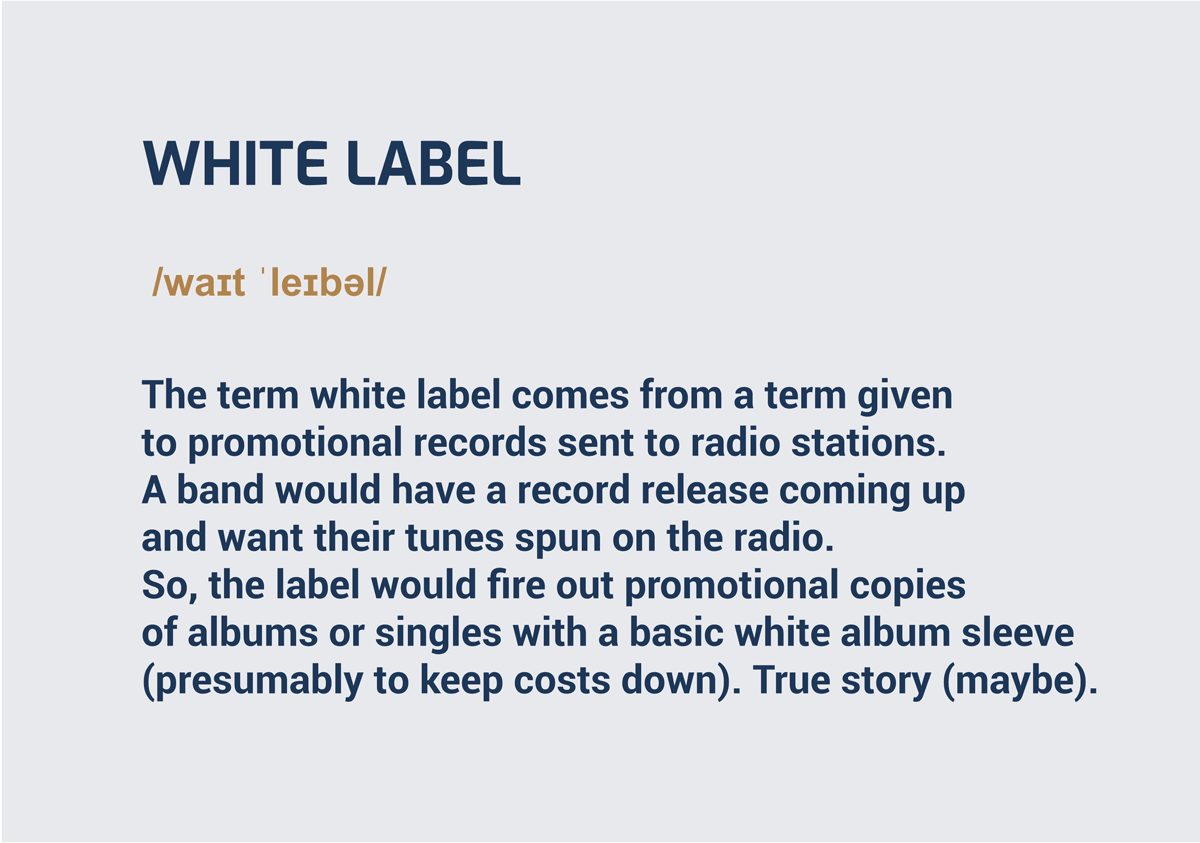 WHITE LABEL

/waɪt ˈleɪbəl/

The term white label comes from a term given to promotional records sent to radio stations. A band would have a record release coming up and want their tunes spun on the radio. So, the label would fire out promotional copies of albums or singles with a basic white album sleeve (presumably to keep costs down). True story (maybe).